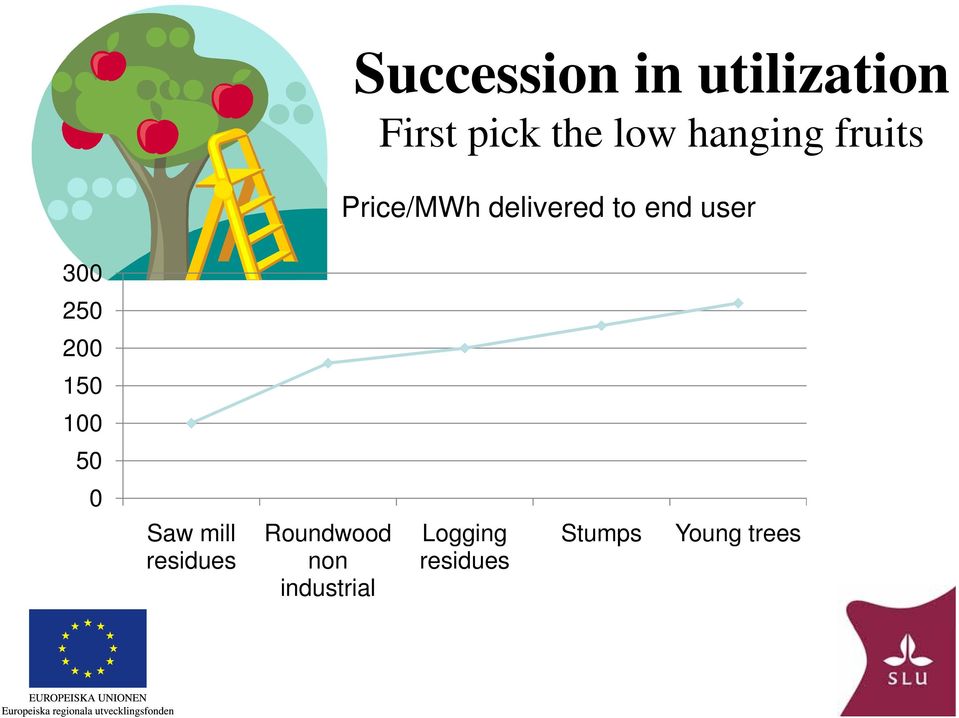 Succession in utilization
First pick the low hanging fruits

Price/MWh delivered to end user

300
250
200
150
100
50
0

Saw mill residues
Roundwood non industrial
Logging residues
Stumps
Young trees

EUROPEISKA UNIONEN
Europeiska regionala utvecklingsfonden

SLU